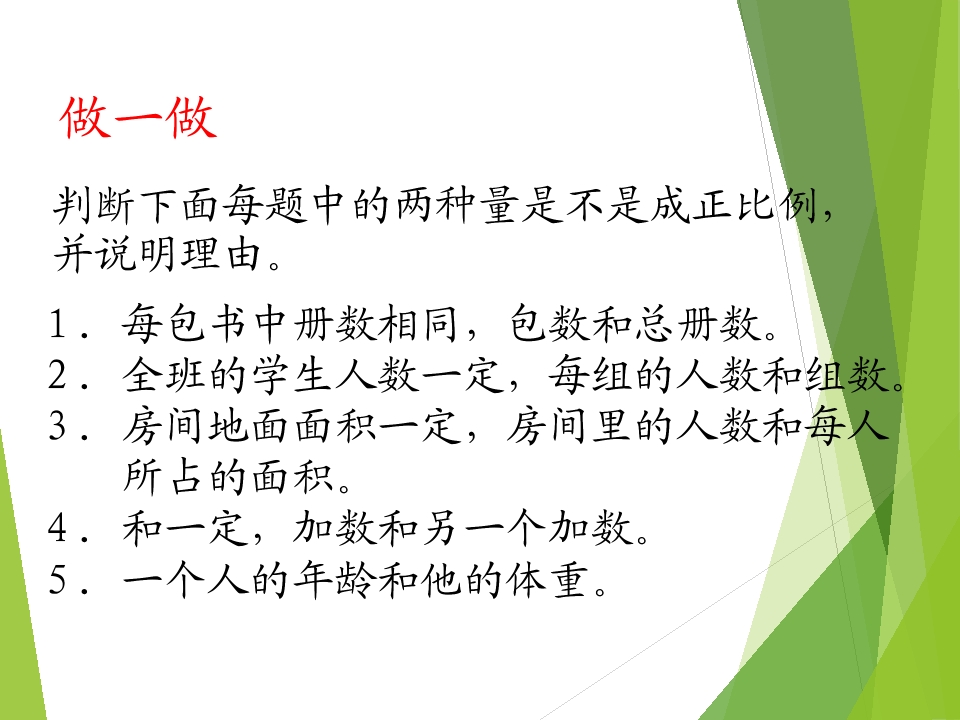 做一做

判断下面每题中的两种量是不是成正比例，并说明理由。

1．每包书中册数相同，包数和总册数。
2．全班的学生人数一定，每组的人数和组数。
3．房间地面面积一定，房间里的人数和每人所占的面积。
4．和一定，加数和另一个加数。
5．一个人的年龄和他的体重。